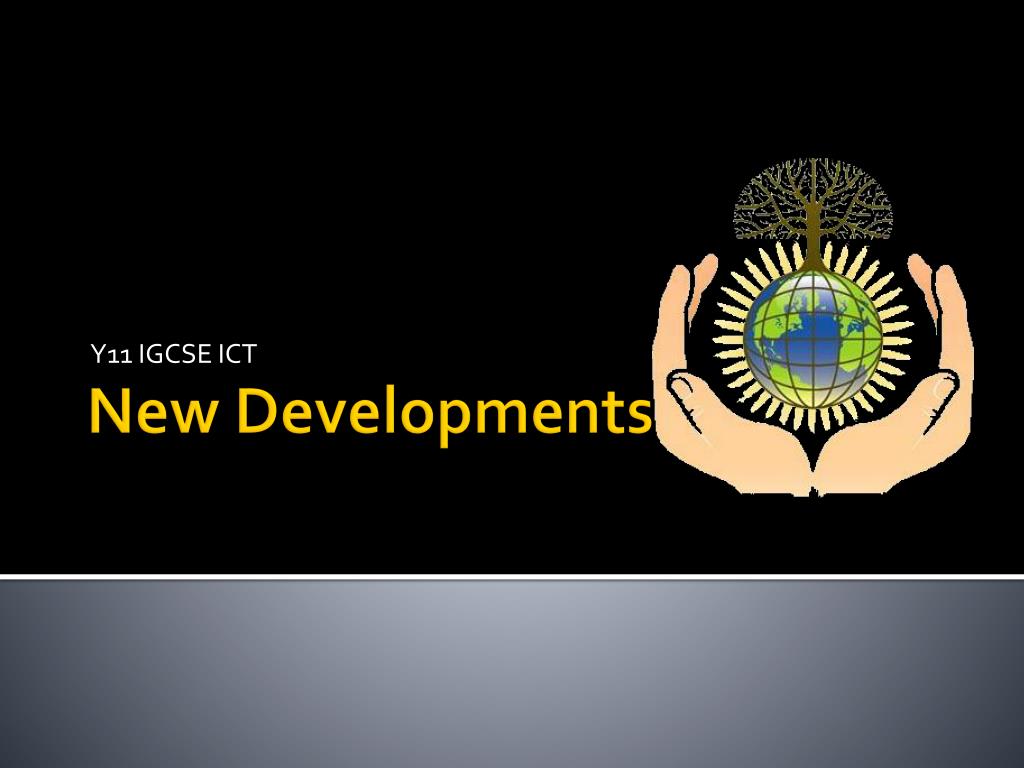 Y11 IGCSE ICT

New Developments